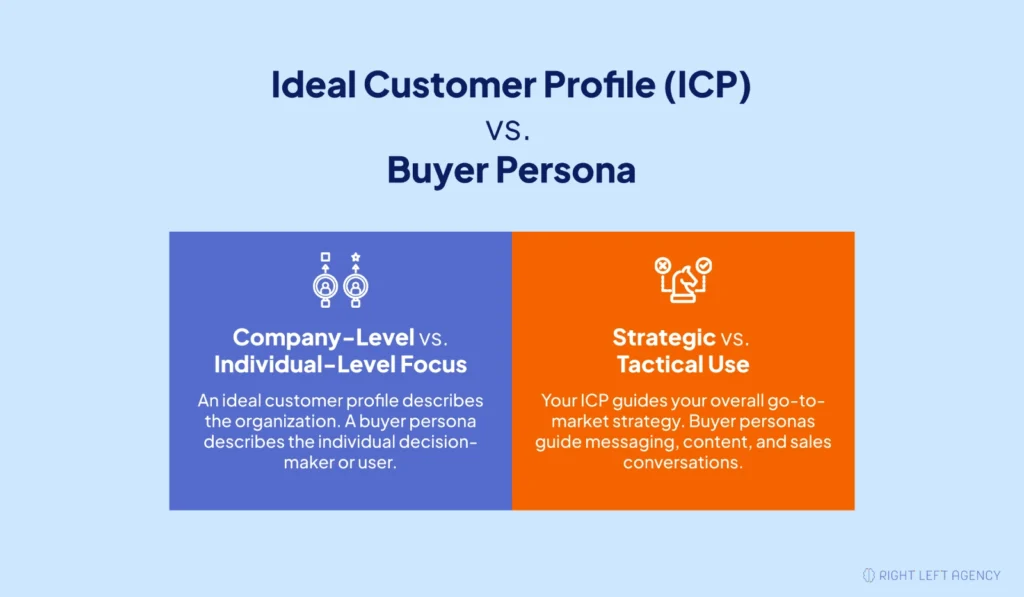 Ideal Customer Profile (ICP)
vs.
Buyer Persona

Company-Level vs. Individual-Level Focus

An ideal customer profile describes the organization. A buyer persona describes the individual decision-maker or user.

Strategic vs. Tactical Use

Your ICP guides your overall go-to-market strategy. Buyer personas guide messaging, content, and sales conversations.

RIGHT LEFT AGENCY